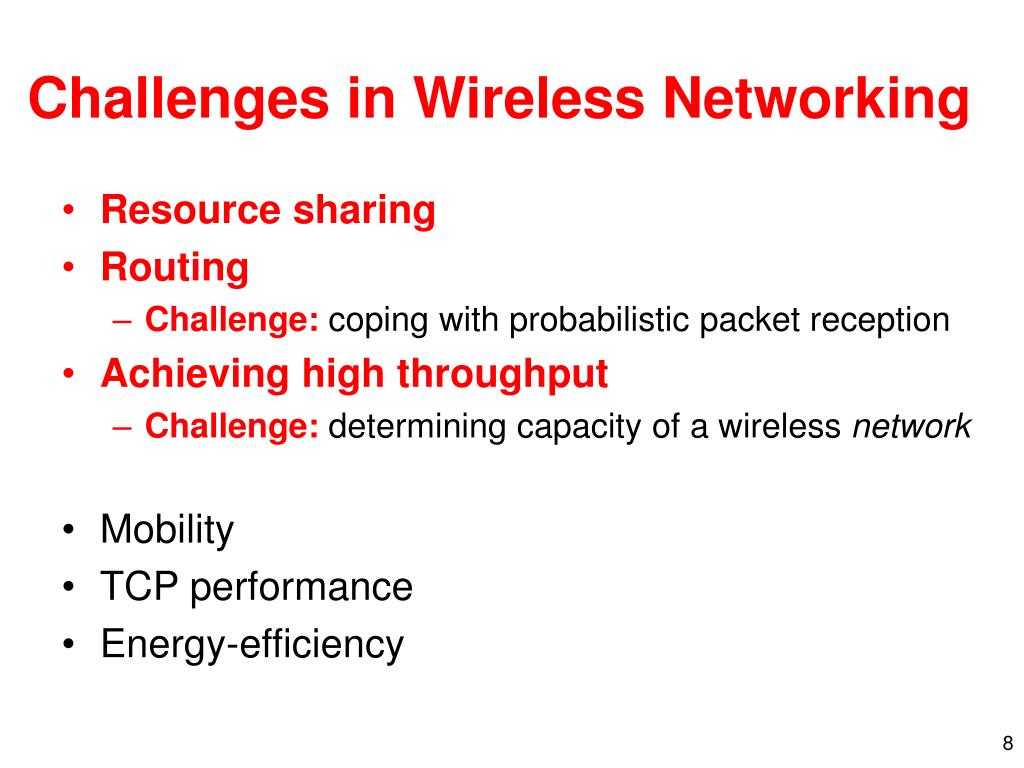 Challenges in Wireless Networking

• Resource sharing
• Routing
  – Challenge: coping with probabilistic packet reception
• Achieving high throughput
  – Challenge: determining capacity of a wireless network

• Mobility
• TCP performance
• Energy-efficiency

8